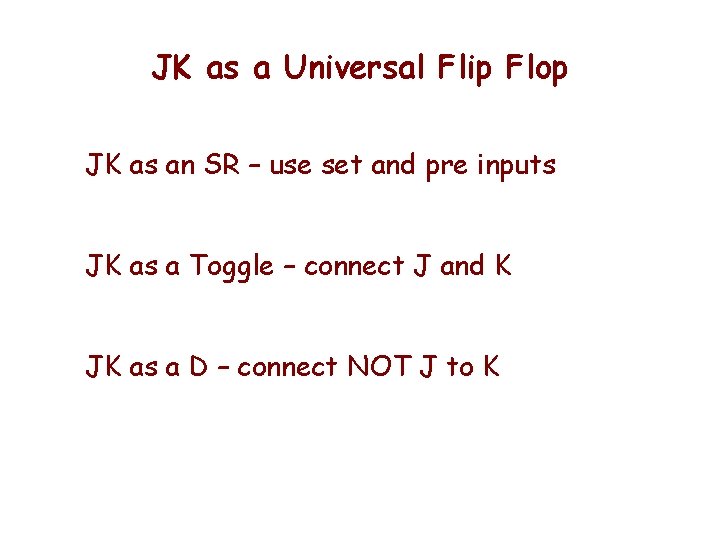 JK as a Universal Flip Flop

JK as an SR – use set and pre inputs

JK as a Toggle – connect J and K

JK as a D – connect NOT J to K